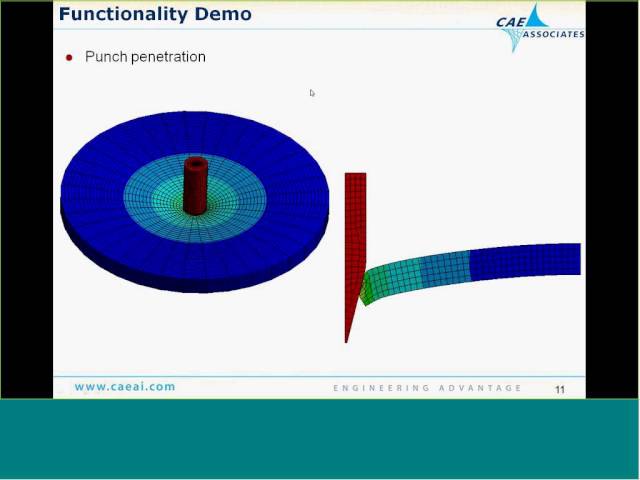 Functionality Demo

CAE ASSOCIATES

Punch penetration

www.caeai.com

ENGINEERING ADVANTAGE

11